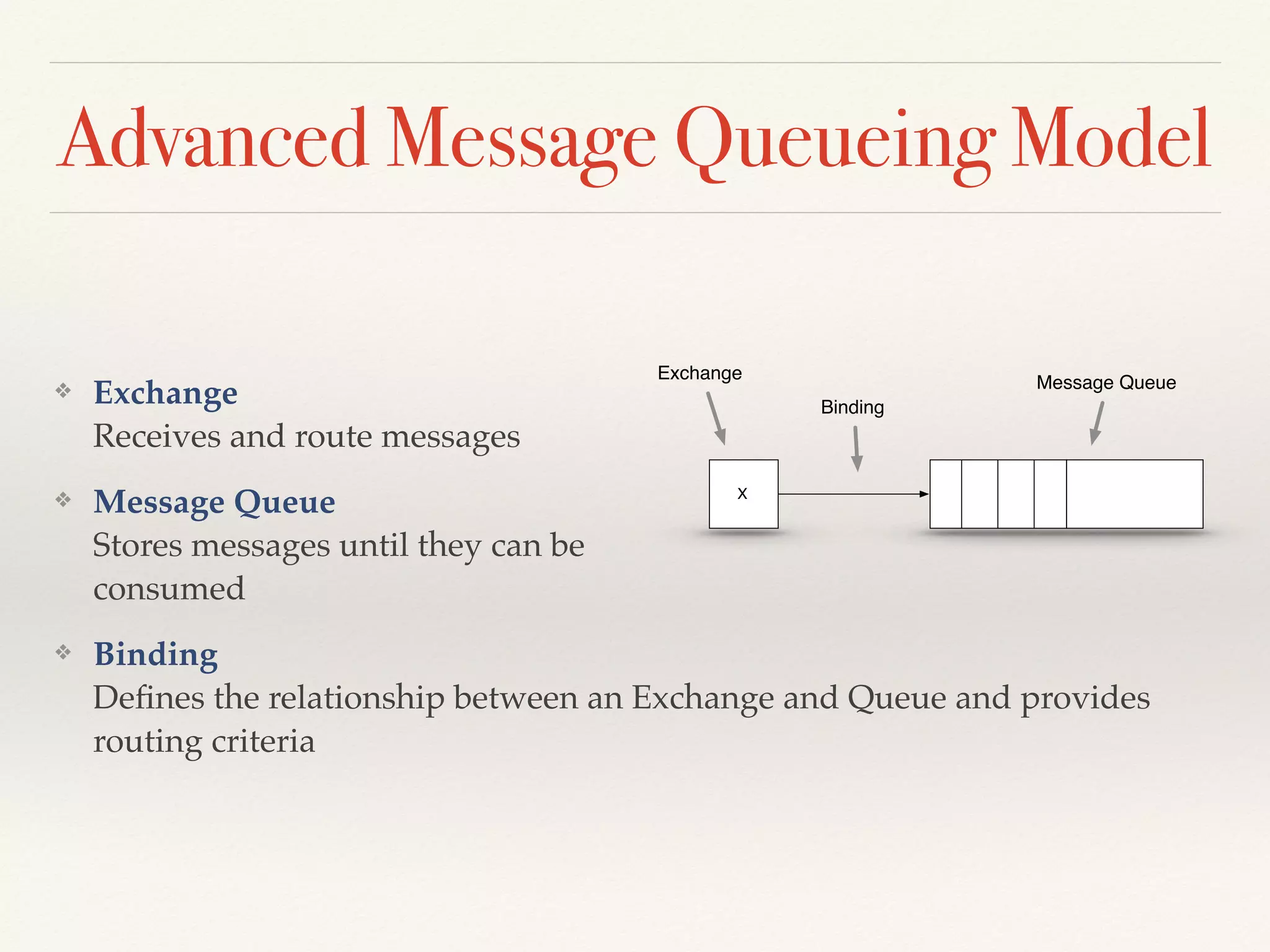 Advanced Message Queueing Model

❖ Exchange
Receives and route messages

❖ Message Queue
Stores messages until they can be consumed

❖ Binding
Defines the relationship between an Exchange and Queue and provides routing criteria

Exchange

Binding

Message Queue

X